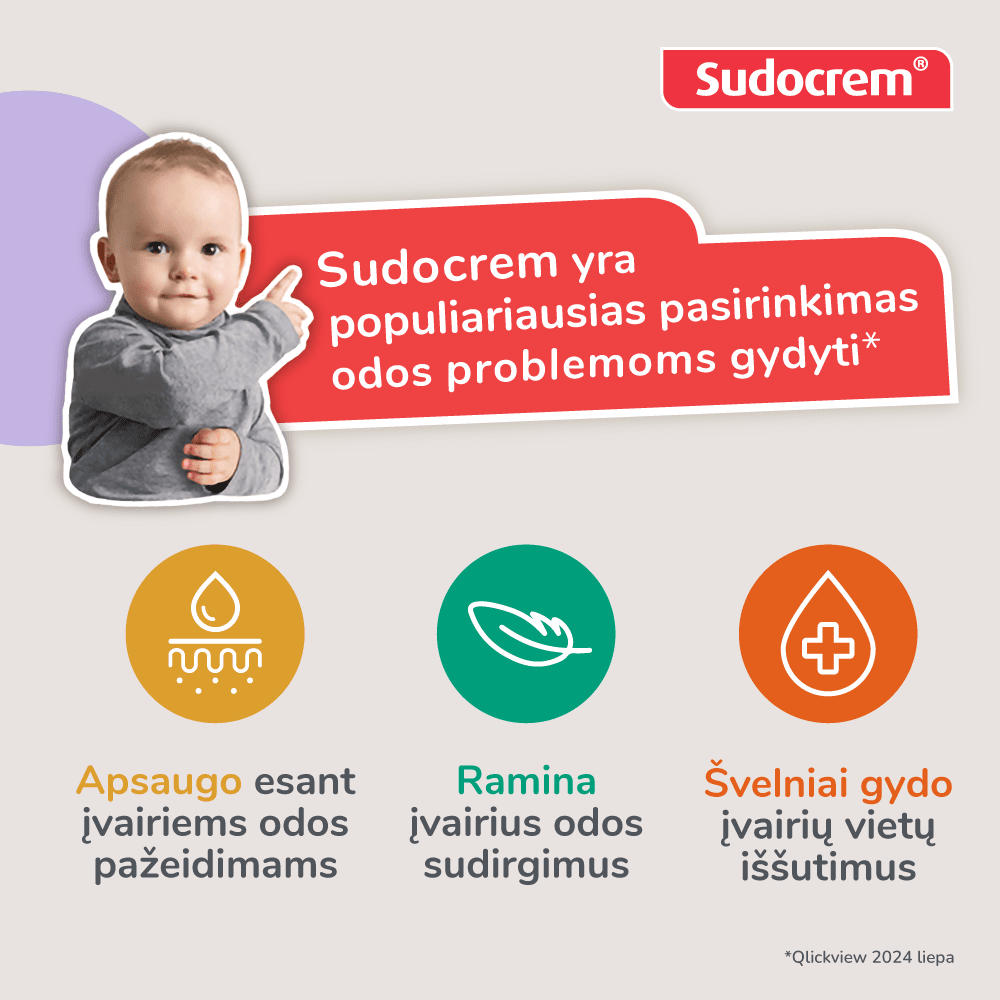 Sudocrem®

Sudocrem yra populiariausias pasirinkimas odos problemoms gydyti*

Apsaugo esant įvairiems odos pažeidimams

Ramina įvairius odos sudirgimus

Švelniai gydo įvairių vietų iššutimus

*Qlickview 2024 liepa